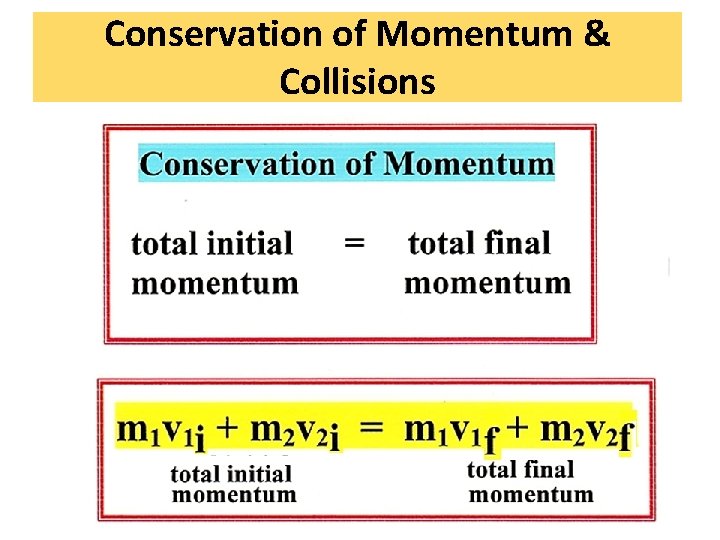 Conservation of Momentum & Collisions

Conservation of Momentum

total initial momentum = total final momentum

$m_1v_{1i} + m_2v_{2i} = m_1v_{1f} + m_2v_{2f}$

total initial momentum

total final momentum